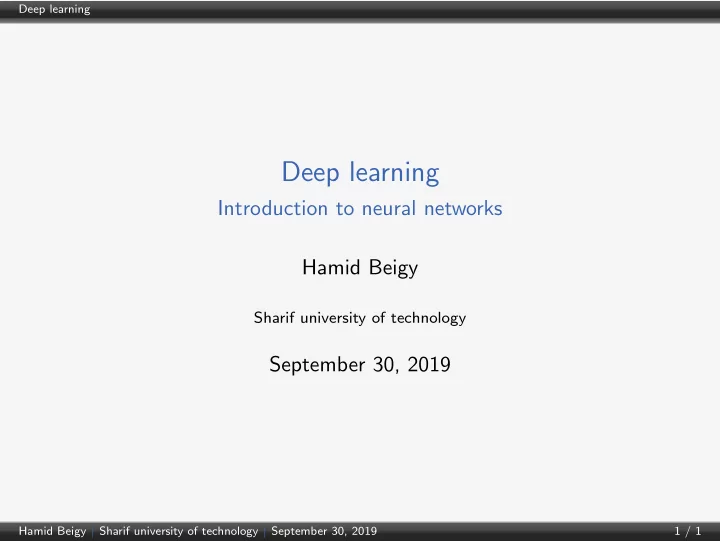 Deep learning

Deep learning
Introduction to neural networks

Hamid Beigy

Sharif university of technology

September 30, 2019

Hamid Beigy | Sharif university of technology | September 30, 2019 1 / 1